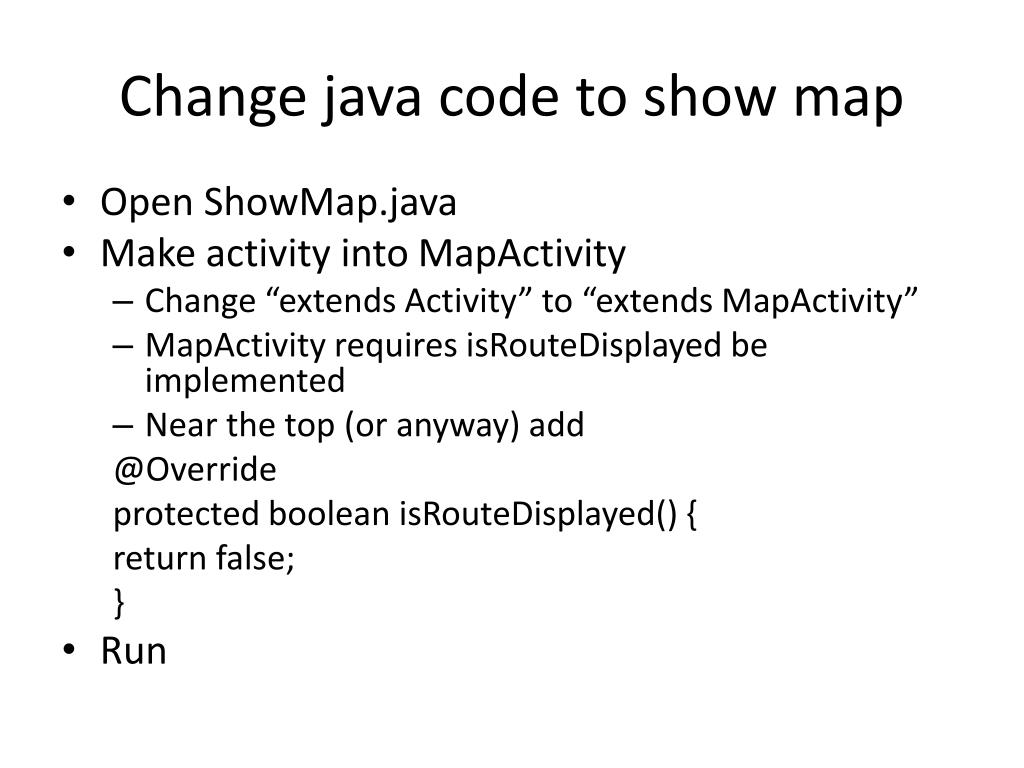 Change java code to show map

• Open ShowMap.java
• Make activity into MapActivity
– Change “extends Activity” to “extends MapActivity”
– MapActivity requires isRouteDisplayed be implemented
– Near the top (or anyway) add
@Override
protected boolean isRouteDisplayed() {
return false;
}
• Run